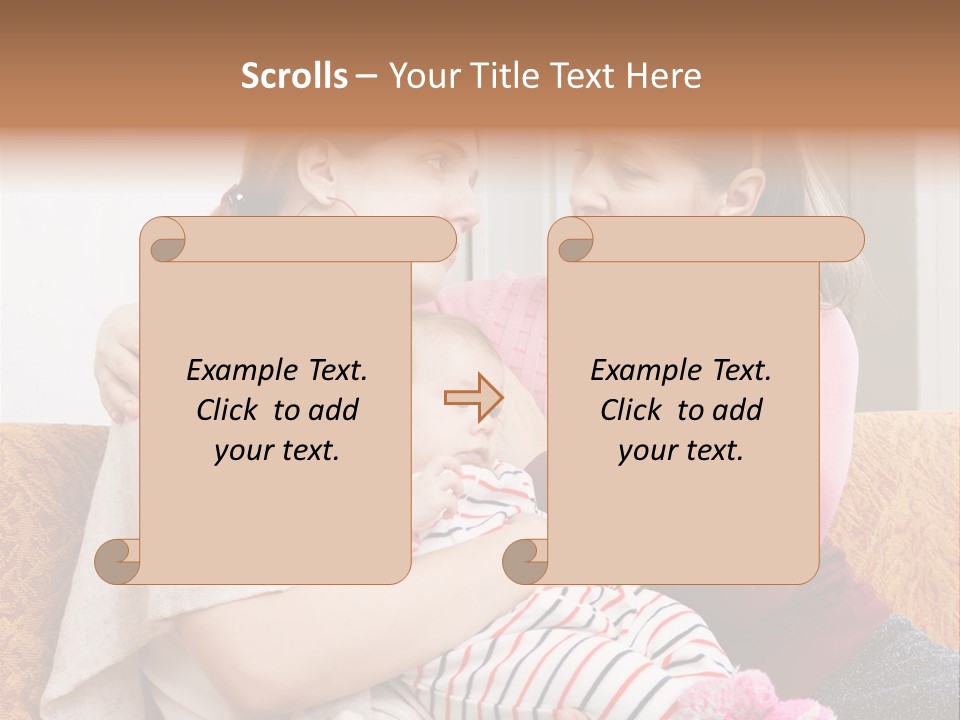 Scrolls – Your Title Text Here

Example Text. Click to add your text.

Example Text. Click to add your text.